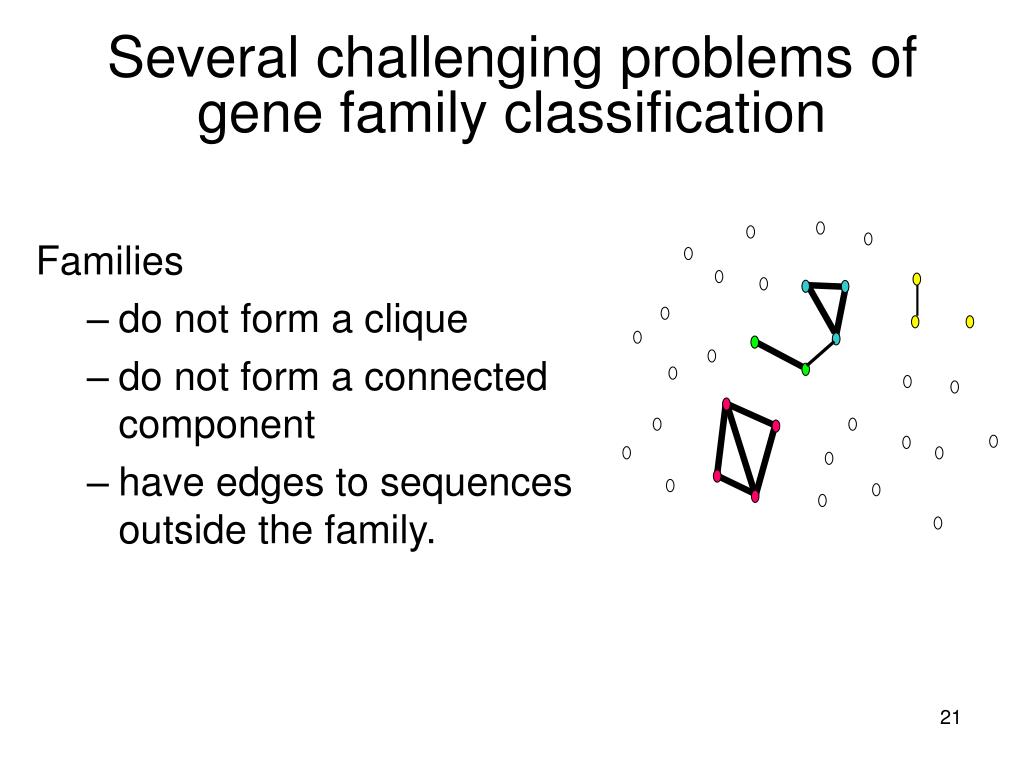 Several challenging problems of gene family classification

Families
– do not form a clique
– do not form a connected component
– have edges to sequences outside the family.

21